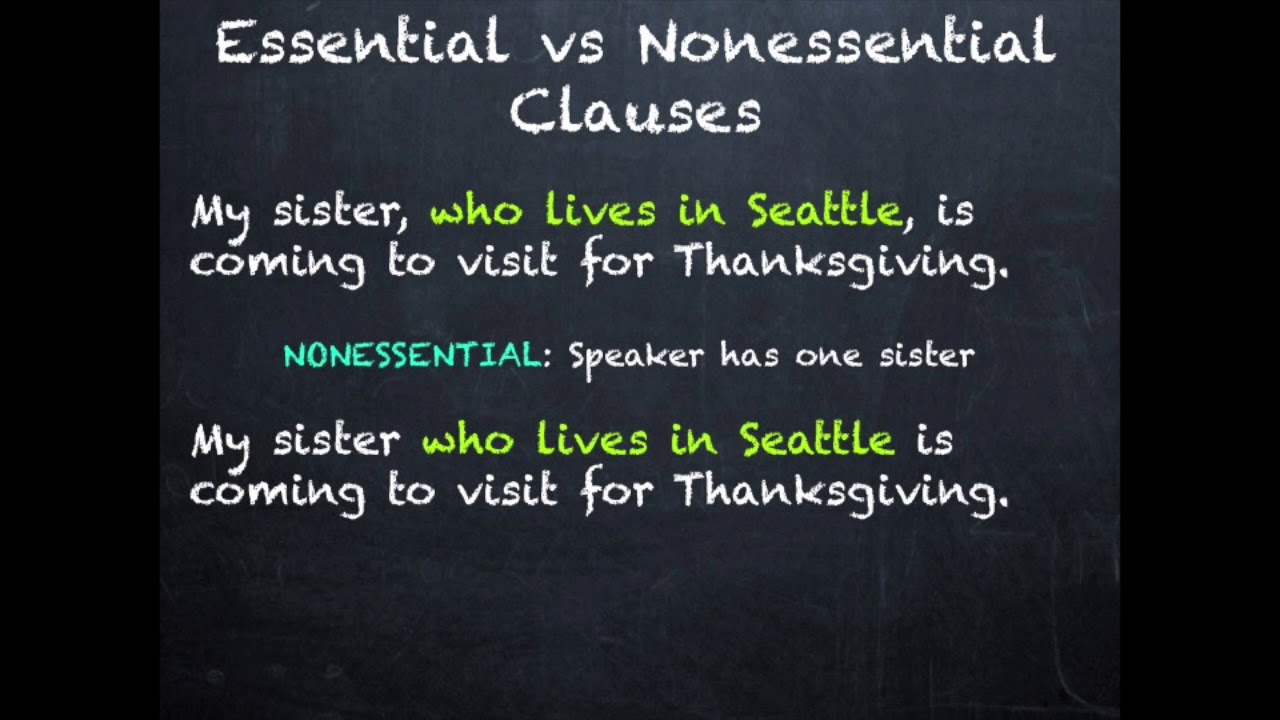 Essential vs Nonessential Clauses

My sister, who lives in Seattle, is coming to visit for Thanksgiving.

NONESSENTIAL: Speaker has one sister

My sister who lives in Seattle is coming to visit for Thanksgiving.